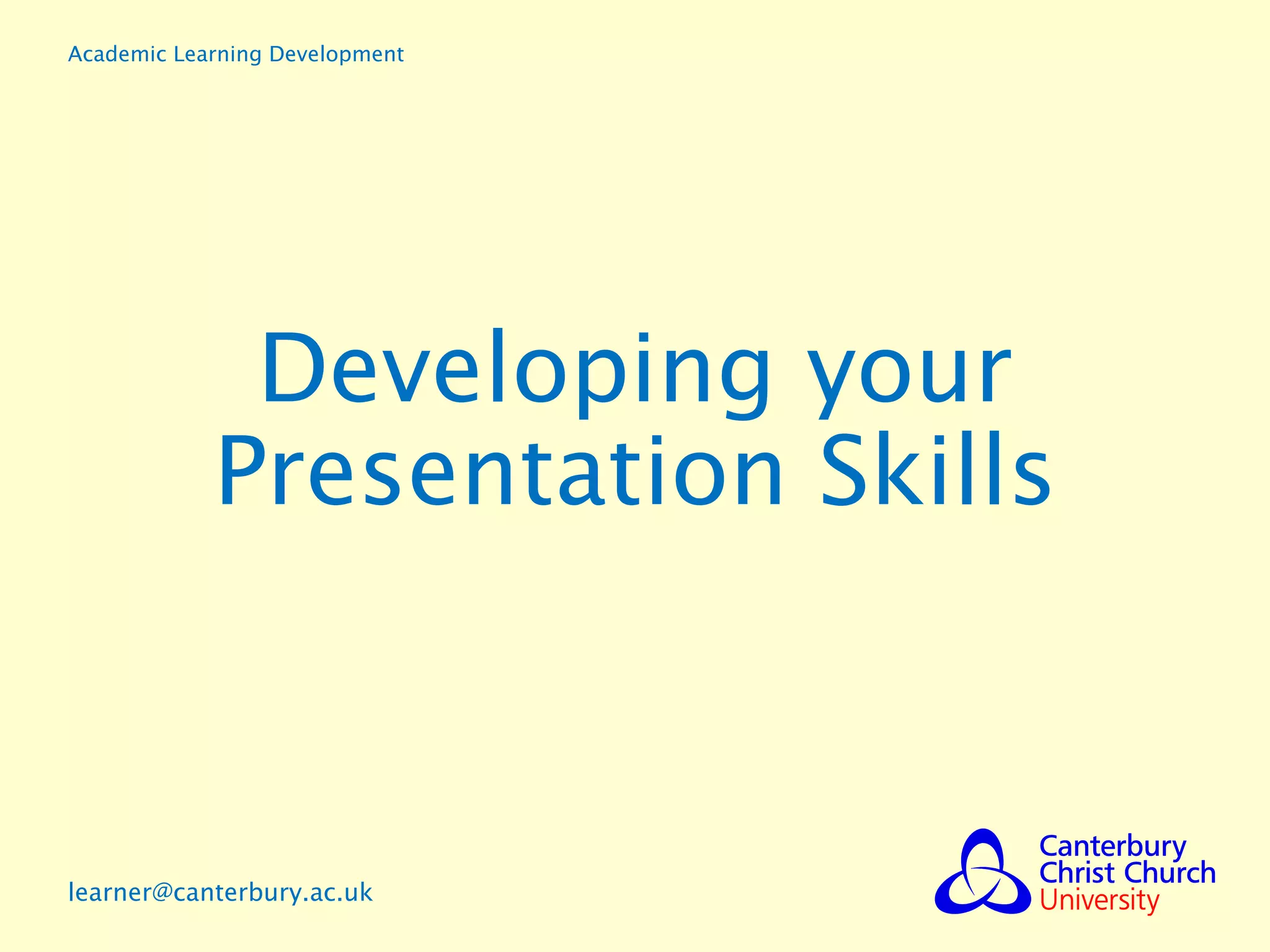 Academic Learning Development

Developing your Presentation Skills

learner@canterbury.ac.uk

Canterbury Christ Church University